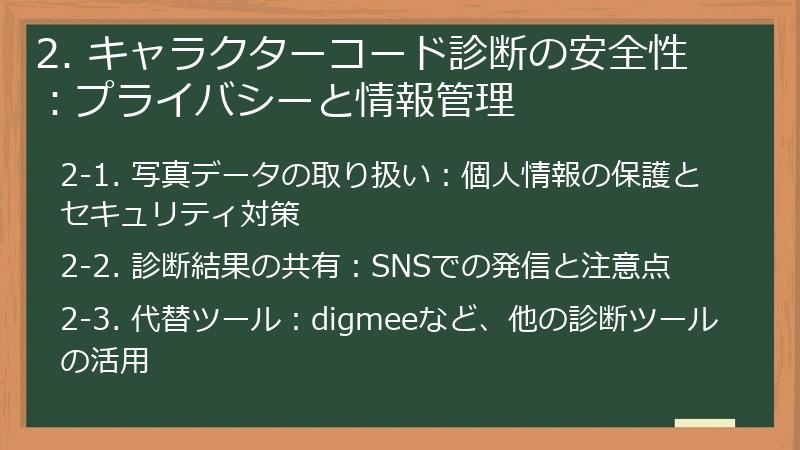 2. キャラクターコード診断の安全性：プライバシーと情報管理

2-1. 写真データの取り扱い：個人情報の保護とセキュリティ対策

2-2. 診断結果の共有：SNSでの発信と注意点

2-3. 代替ツール：digmeeなど、他の診断ツールの活用